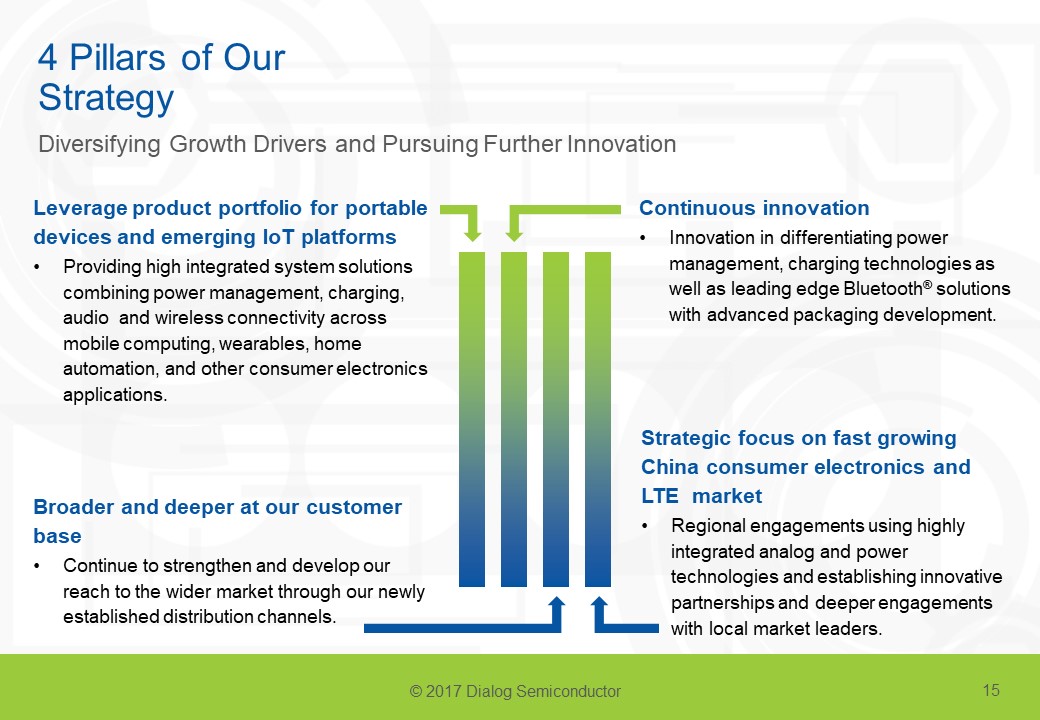 4 Pillars of Our Strategy

Diversifying Growth Drivers and Pursuing Further Innovation

Leverage product portfolio for portable devices and emerging IoT platforms

• Providing high integrated system solutions combining power management, charging, audio and wireless connectivity across mobile computing, wearables, home automation, and other consumer electronics applications.

Broader and deeper at our customer base

• Continue to strengthen and develop our reach to the wider market through our newly established distribution channels.

Continuous innovation

• Innovation in differentiating power management, charging technologies as well as leading edge Bluetooth® solutions with advanced packaging development.

Strategic focus on fast growing China consumer electronics and LTE market

• Regional engagements using highly integrated analog and power technologies and establishing innovative partnerships and deeper engagements with local market leaders.

© 2017 Dialog Semiconductor

15